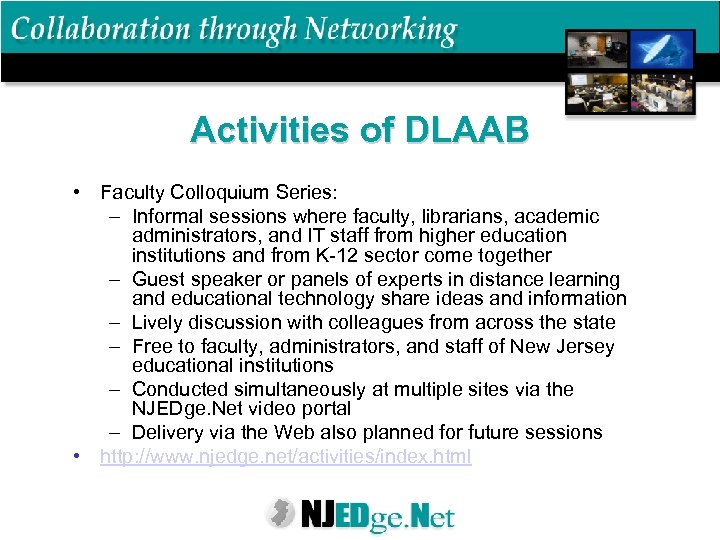 Collaboration through Networking

Activities of DLAAB

• Faculty Colloquium Series:
– Informal sessions where faculty, librarians, academic administrators, and IT staff from higher education institutions and from K-12 sector come together
– Guest speaker or panels of experts in distance learning and educational technology share ideas and information
– Lively discussion with colleagues from across the state
– Free to faculty, administrators, and staff of New Jersey educational institutions
– Conducted simultaneously at multiple sites via the NJEDge.Net video portal
– Delivery via the Web also planned for future sessions
• http://www.njedge.net/activities/index.html

NJEDge.Net